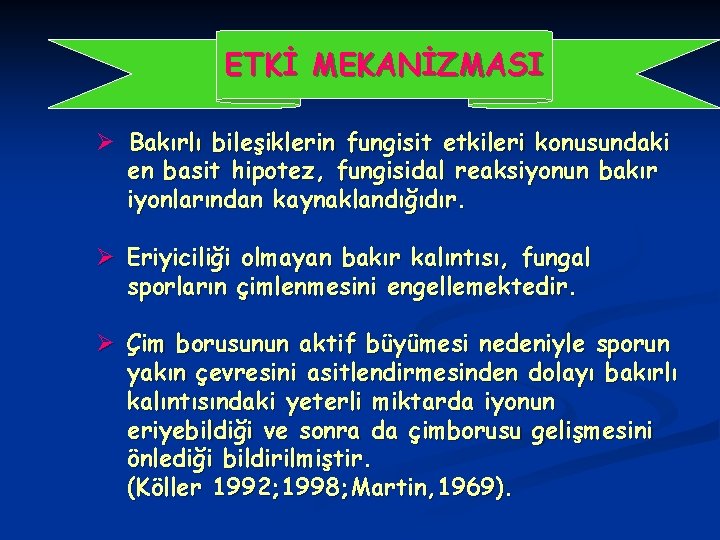 ETKİ MEKANİZMASI

➢ Bakırlı bileşiklerin fungisit etkileri konusundaki en basit hipotez, fungisidal reaksiyonun bakır iyonlarından kaynaklandığıdır.

➢ Eriyiciliği olmayan bakır kalıntısı, fungal sporların çimlenmesini engellemektedir.

➢ Çim borusunun aktif büyümesi nedeniyle sporun yakın çevresini asitlendirmesinden dolayı bakırlı kalıntısındaki yeterli miktarda iyonun eriyebildiği ve sonra da çimborusu gelişmesini önlediği bildirilmiştir. (Köller 1992;1998;Martin,1969).